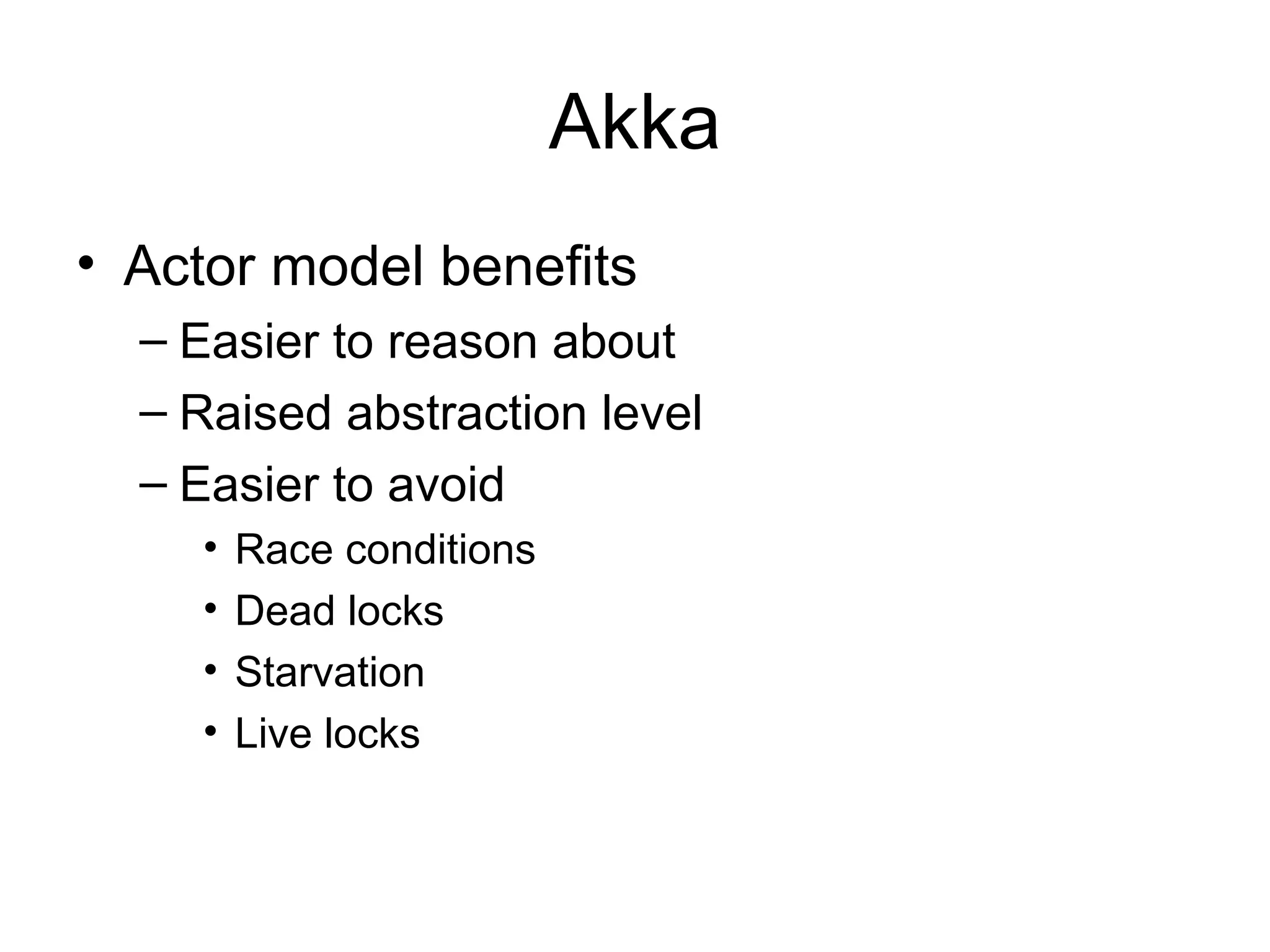 Akka

• Actor model benefits
– Easier to reason about
– Raised abstraction level
– Easier to avoid
• Race conditions
• Dead locks
• Starvation
• Live locks